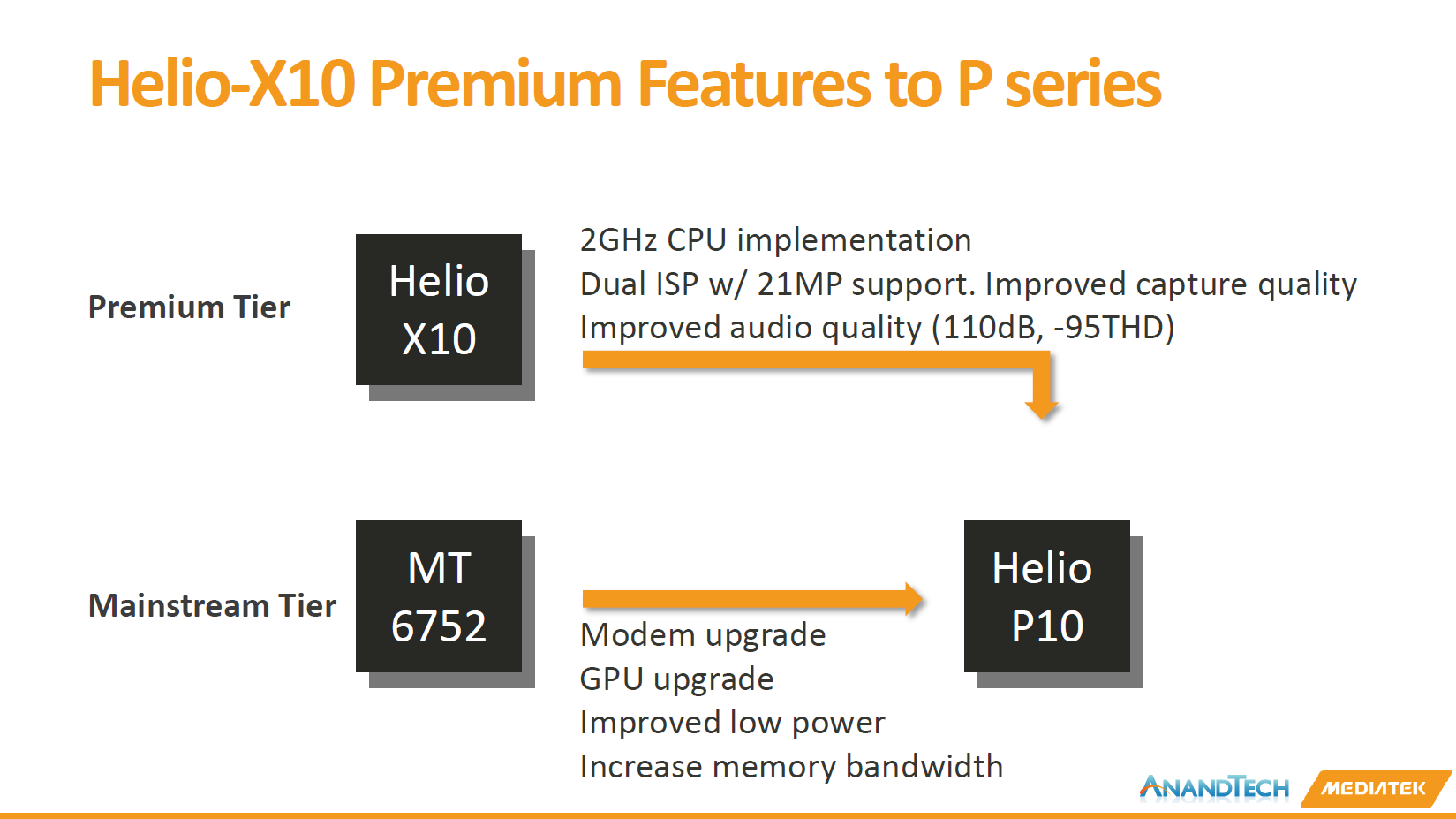 Helio-X10 Premium Features to P series

Premium Tier

Helio X10

2GHz CPU implementation
Dual ISP w/ 21MP support. Improved capture quality
Improved audio quality (110dB, -95THD)

Mainstream Tier

MT 6752

Modem upgrade
GPU upgrade
Improved low power
Increase memory bandwidth

Helio P10

ANANDTECH

MEDIATEK